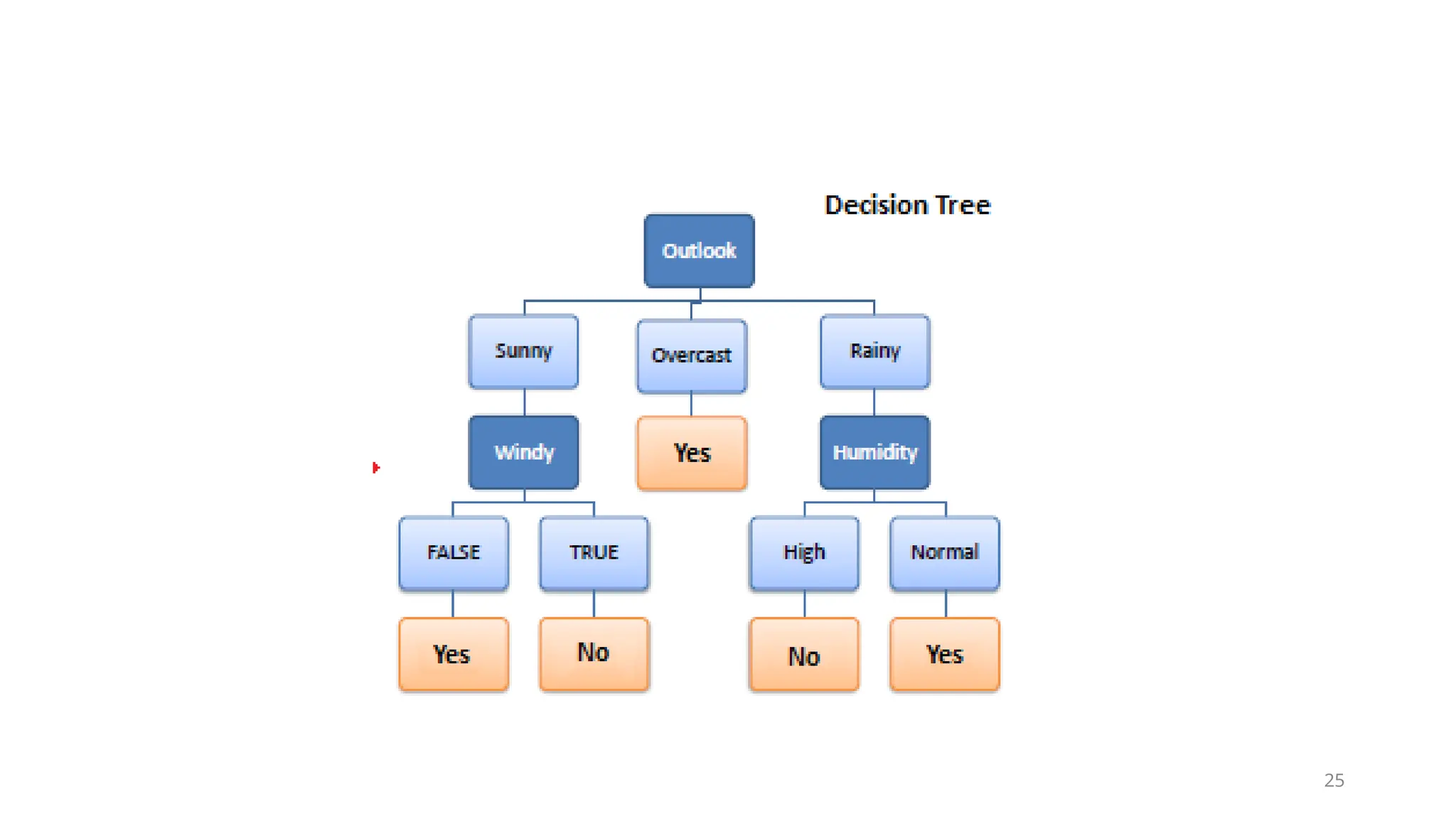 Decision Tree

Outlook

Sunny

Overcast

Rainy

Windy

Yes

Humidity

FALSE

TRUE

High

Normal

Yes

No

No

Yes

25